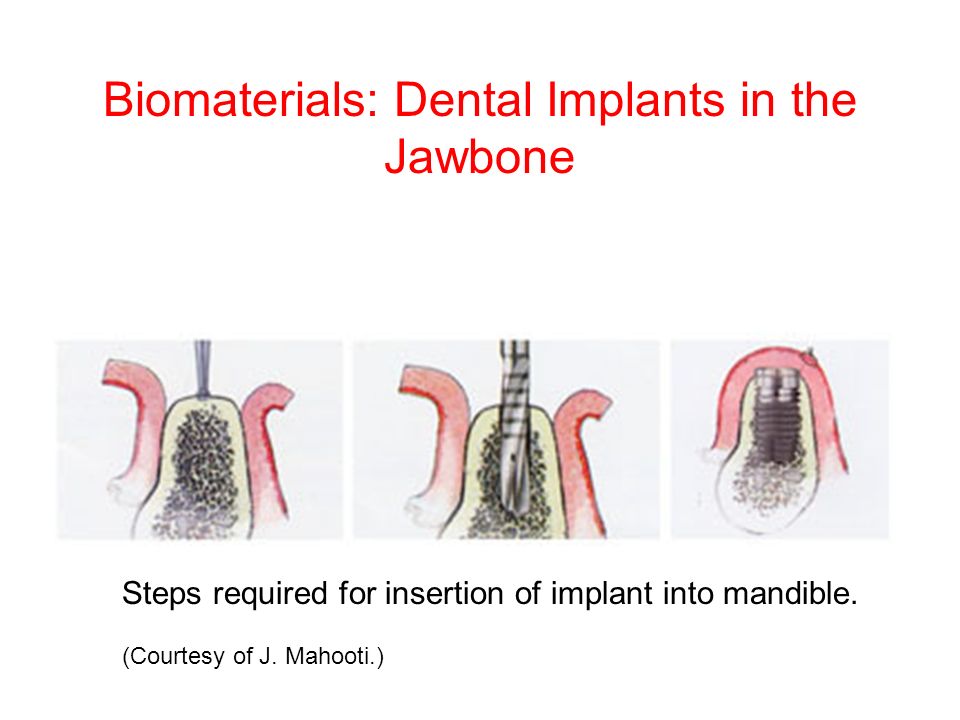 Biomaterials: Dental Implants in the Jawbone

Steps required for insertion of implant into mandible.

(Courtesy of J. Mahooti.)